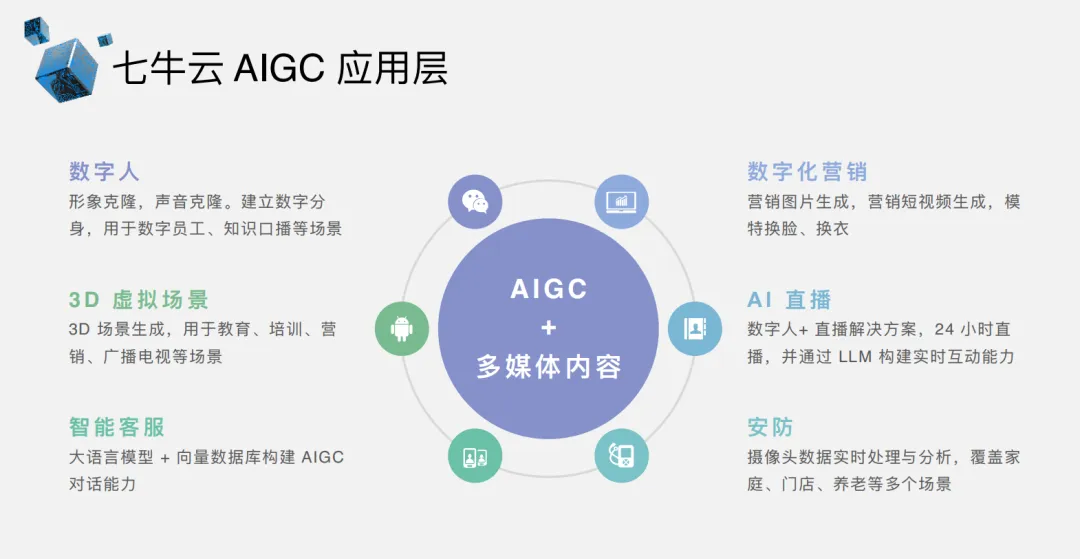 七牛云 AIGC 应用层

数字人
形象克隆，声音克隆。建立数字分身，用于数字员工、知识口播等场景

3D 虚拟场景
3D 场景生成，用于教育、培训、营销、广播电视等场景

智能客服
大语言模型 + 向量数据库构建 AIGC 对话能力

AIGC
+
多媒体内容

数字化营销
营销图片生成，营销短视频生成，模特换脸、换衣

AI 直播
数字人+ 直播解决方案，24 小时直播，并通过 LLM 构建实时互动能力

安防
摄像头数据实时处理与分析，覆盖家庭、门店、养老等多个场景